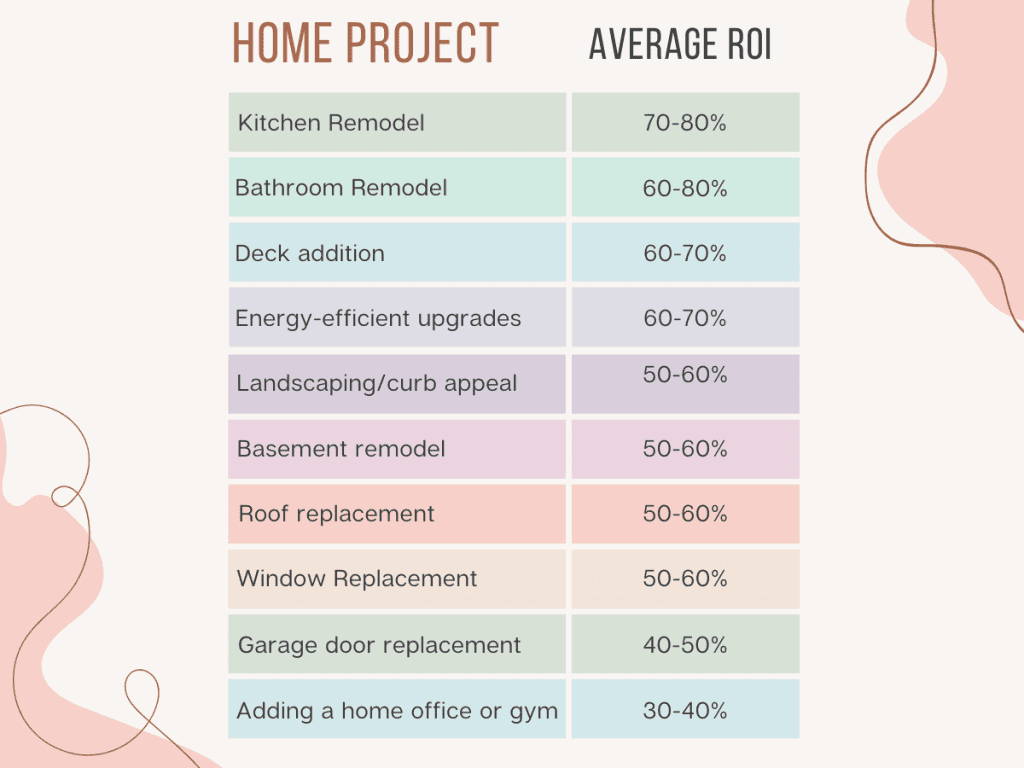 | HOME PROJECT | AVERAGE ROI |
|---|---|
| Kitchen Remodel | 70-80% |
| Bathroom Remodel | 60-80% |
| Deck addition | 60-70% |
| Energy-efficient upgrades | 60-70% |
| Landscaping/curb appeal | 50-60% |
| Basement remodel | 50-60% |
| Roof replacement | 50-60% |
| Window Replacement | 50-60% |
| Garage door replacement | 40-50% |
| Adding a home office or gym | 30-40% |